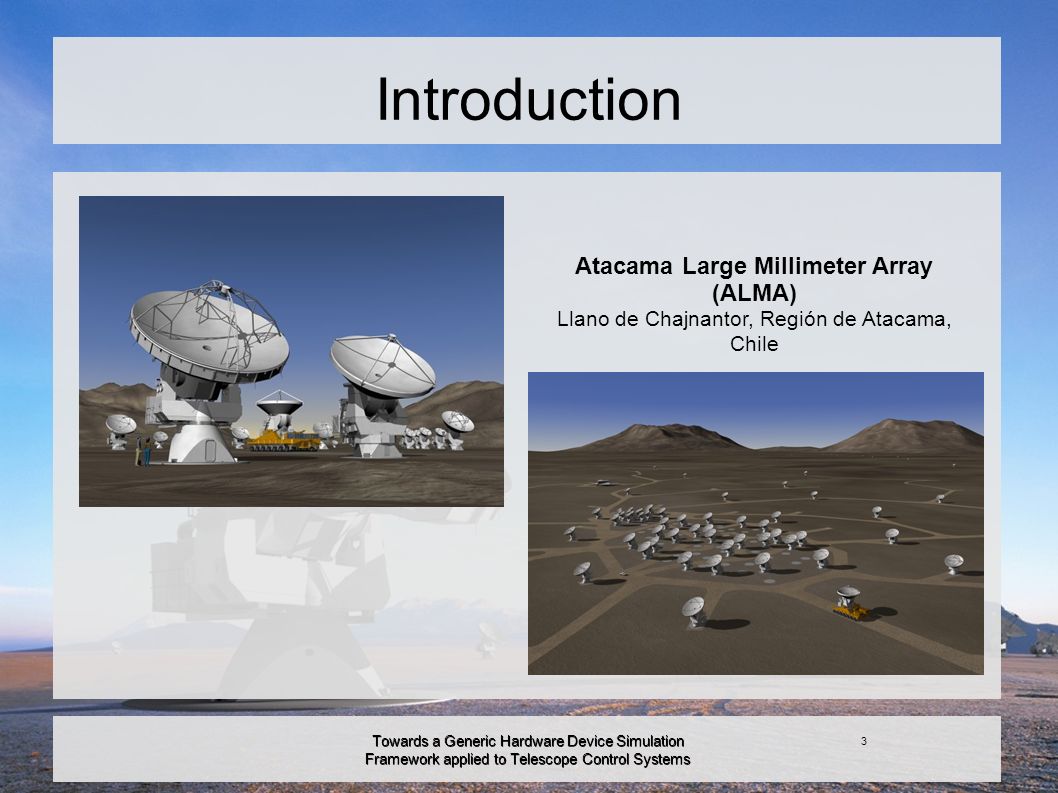 Introduction

Atacama Large Millimeter Array (ALMA)
Llano de Chajnantor, Región de Atacama, Chile

Towards a Generic Hardware Device Simulation Framework applied to Telescope Control Systems

3